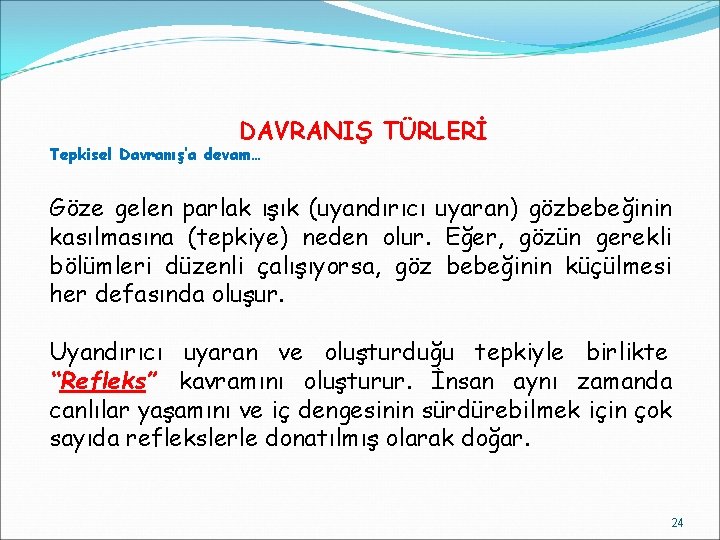 DAVRANIŞ TÜRLERİ

Tepkisel Davranış'a devam…

Göze gelen parlak ışık (uyandırıcı uyaran) gözbebeğinin kasılmasına (tepkiye) neden olur. Eğer, gözün gerekli bölümleri düzenli çalışıyorsa, göz bebeğinin küçülmesi her defasında oluşur.

Uyandırıcı uyaran ve oluşturduğu tepkiyle birlikte "Refleks" kavramını oluşturur. İnsan aynı zamanda canlılar yaşamını ve iç dengesinin sürdürebilmek için çok sayıda reflekslerle donatılmış olarak doğar.

24